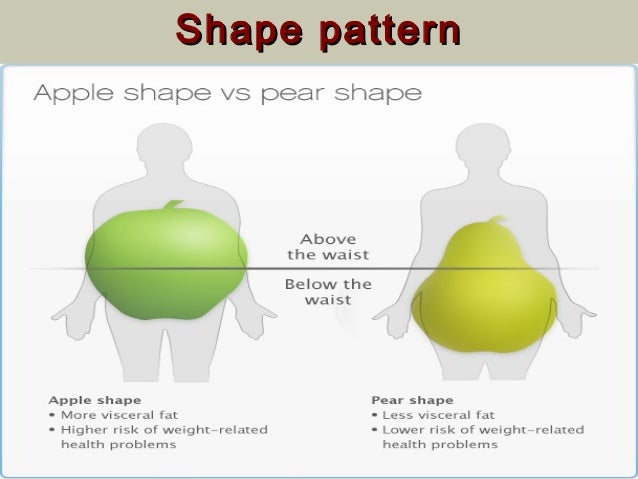 Shape pattern

Apple shape vs pear shape

Above the waist

Below the waist

Apple shape
• More visceral fat
• Higher risk of weight-related health problems

Pear shape
• Less visceral fat
• Lower risk of weight-related health problems